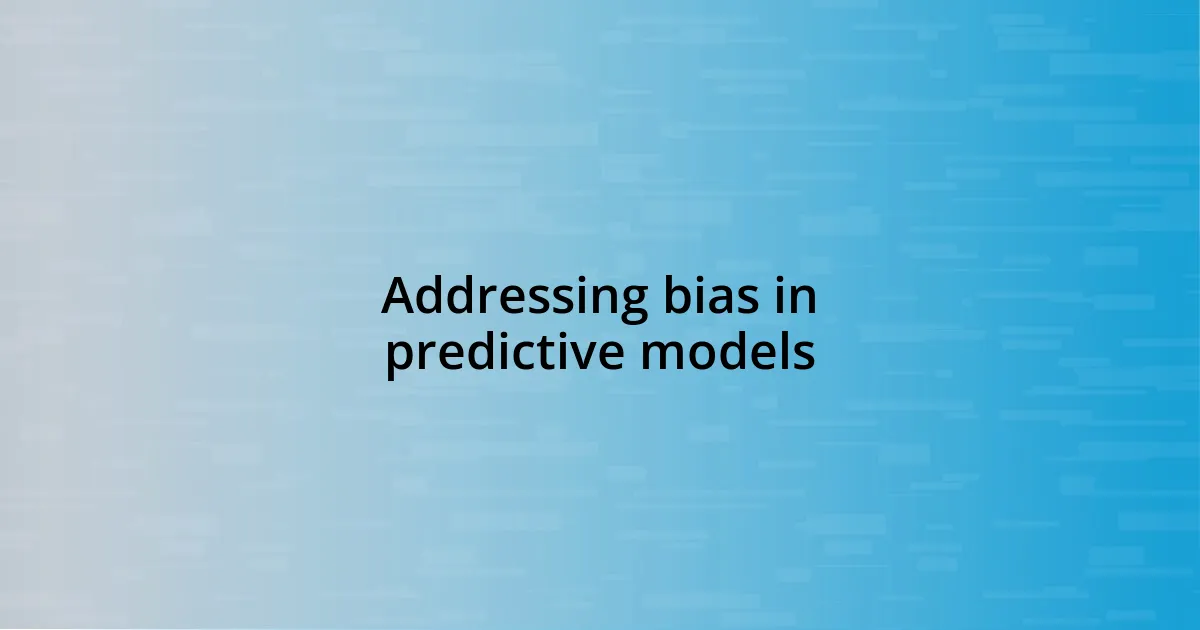 Addressing bias in predictive models